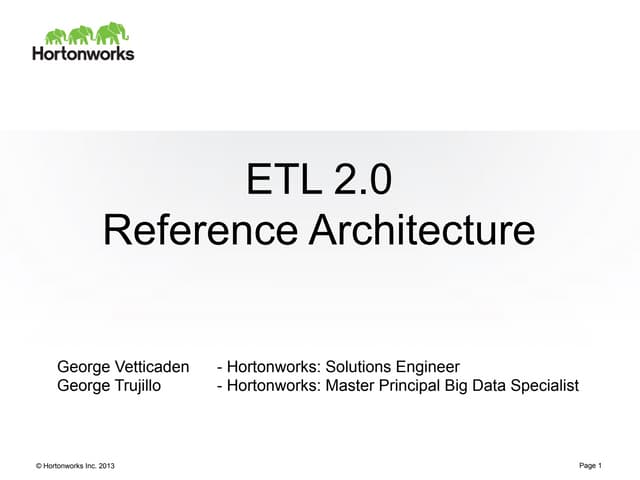 Hortonworks

ETL 2.0
Reference Architecture

George Vetticaden - Hortonworks: Solutions Engineer
George Trujillo - Hortonworks: Master Principal Big Data Specialist

© Hortonworks Inc. 2013

Page 1